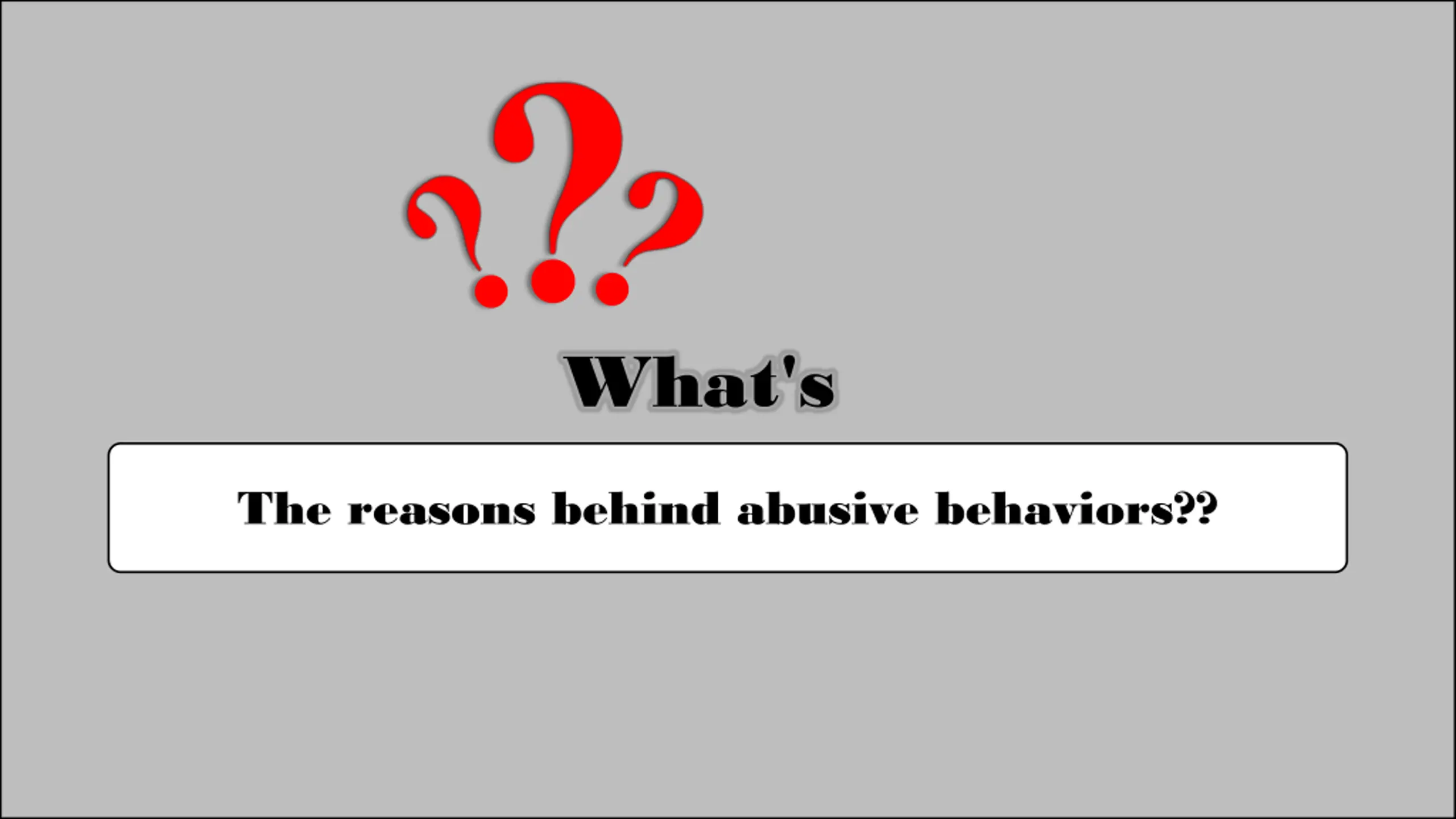 ???

What's

The reasons behind abusive behaviors??